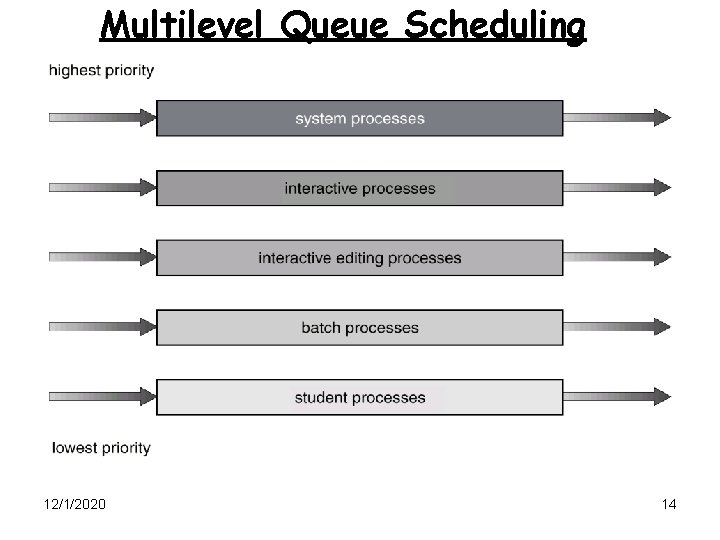 Multilevel Queue Scheduling

highest priority

system processes

interactive processes

interactive editing processes

batch processes

student processes

lowest priority

12/1/2020

14